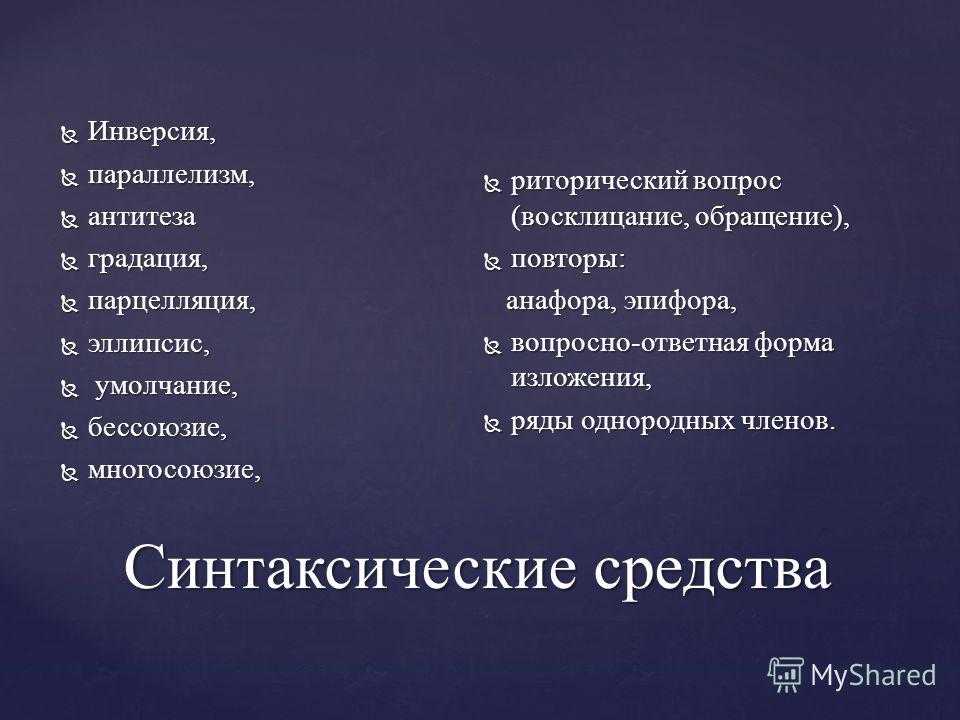 Инверсия,
параллелизм,
антитеза
градация,
парцелляция,
эллипсис,
умолчание,
бессоюзие,
многосоюзие,

риторический вопрос (восклицание, обращение),
повторы:
анафора, эпифора,
вопросно-ответная форма изложения,
ряды однородных членов.

Синтаксические средства

MyShared